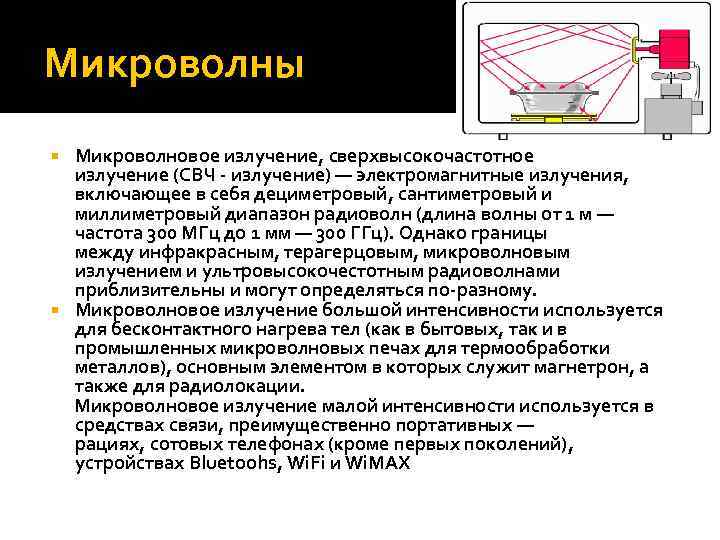 Микроволны

Микроволновое излучение, сверхвысокочастотное излучение (СВЧ - излучение) — электромагнитные излучения, включающее в себя дециметровый, сантиметровый и миллиметровый диапазон радиоволн (длина волны от 1 м — частота 300 МГц до 1 мм — 300 ГГц). Однако границы между инфракрасным, терагерцовым, микроволновым излучением и ультровысокочестотным радиоволнами приблизительны и могут определяться по-разному.

Микроволновое излучение большой интенсивности используется для бесконтактного нагрева тел (как в бытовых, так и в промышленных микроволновых печах для термообработки металлов), основным элементом в которых служит магнетрон, а также для радиолокации.

Микроволновое излучение малой интенсивности используется в средствах связи, преимущественно портативных — рациях, сотовых телефонах (кроме первых поколений), устройствах Bluetoohs, WiFi и WiMAX